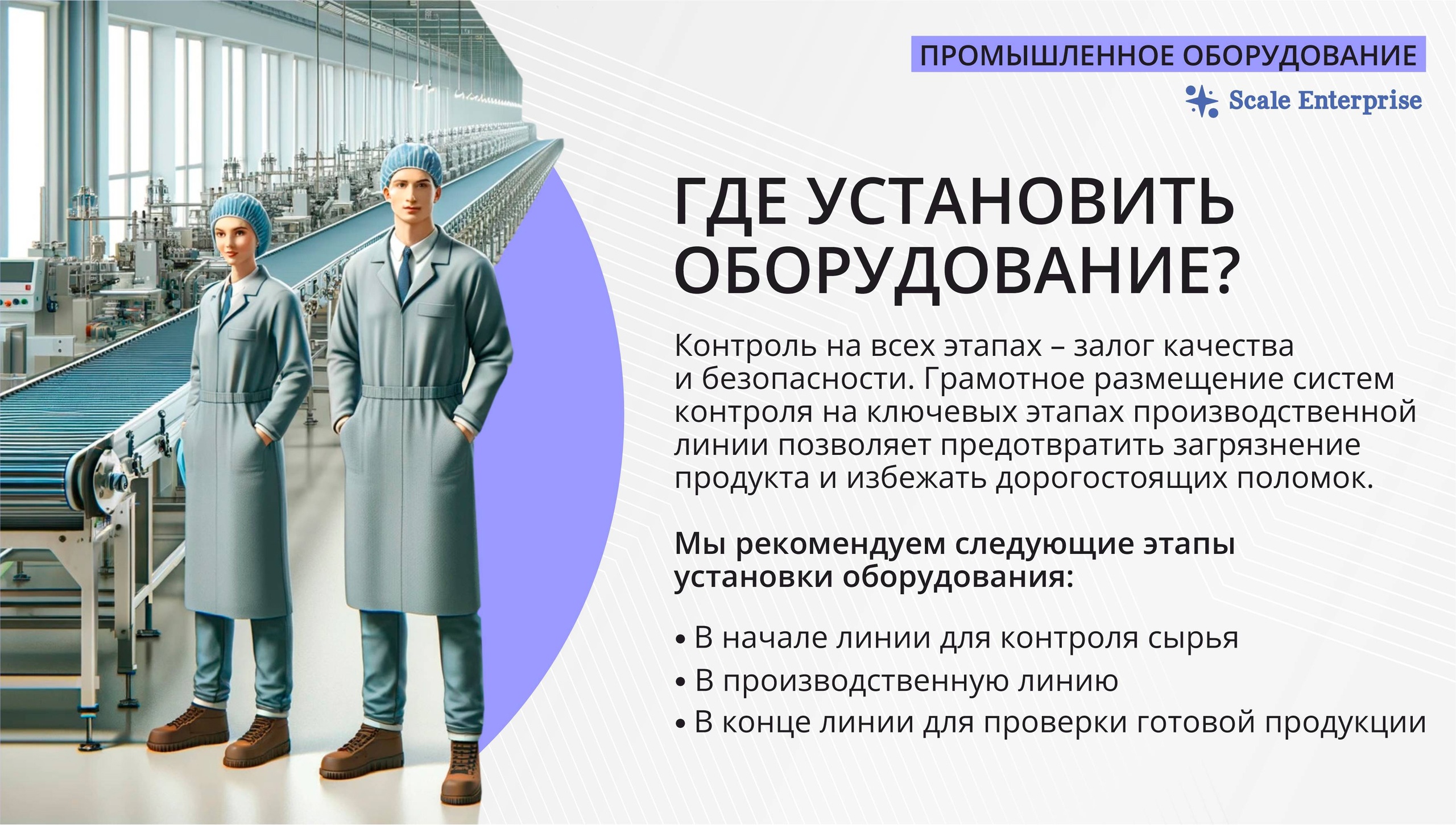 ПРОМЫШЛЕННОЕ ОБОРУДОВАНИЕ

Scale Enterprise

ГДЕ УСТАНОВИТЬ ОБОРУДОВАНИЕ?

Контроль на всех этапах – залог качества и безопасности. Грамотное размещение систем контроля на ключевых этапах производственной линии позволяет предотвратить загрязнение продукта и избежать дорогостоящих поломок.

Мы рекомендуем следующие этапы установки оборудования:

• В начале линии для контроля сырья
• В производственную линию
• В конце линии для проверки готовой продукции